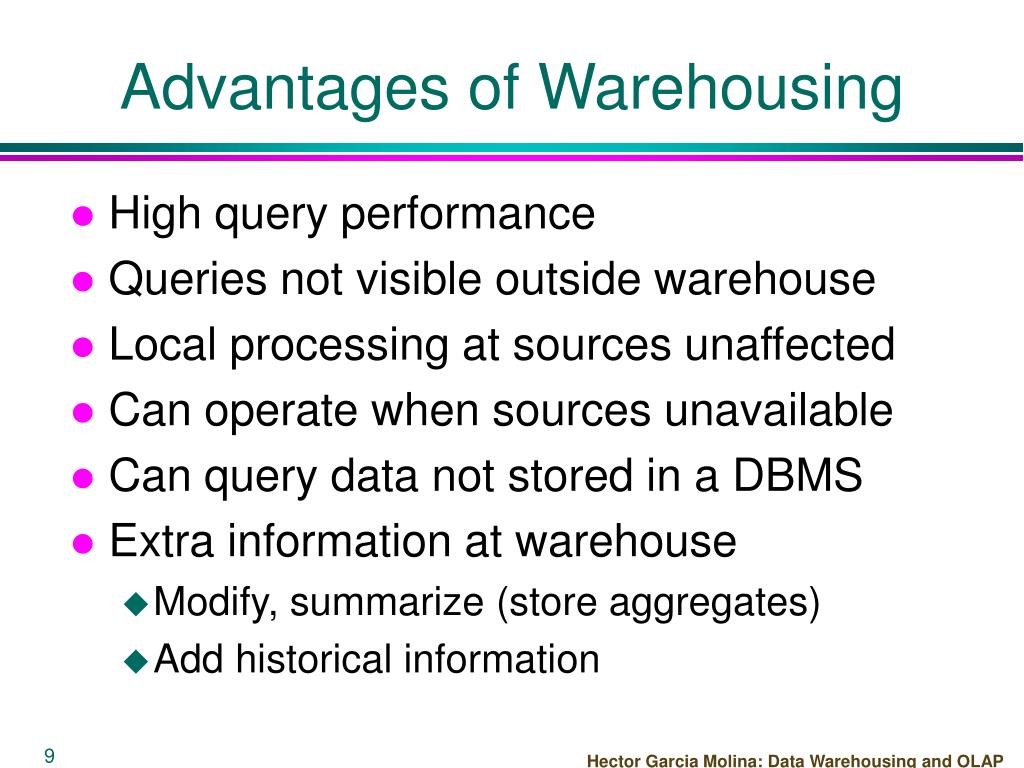 Advantages of Warehousing

- High query performance
- Queries not visible outside warehouse
- Local processing at sources unaffected
- Can operate when sources unavailable
- Can query data not stored in a DBMS
- Extra information at warehouse
  - Modify, summarize (store aggregates)
  - Add historical information

9

Hector Garcia Molina: Data Warehousing and OLAP